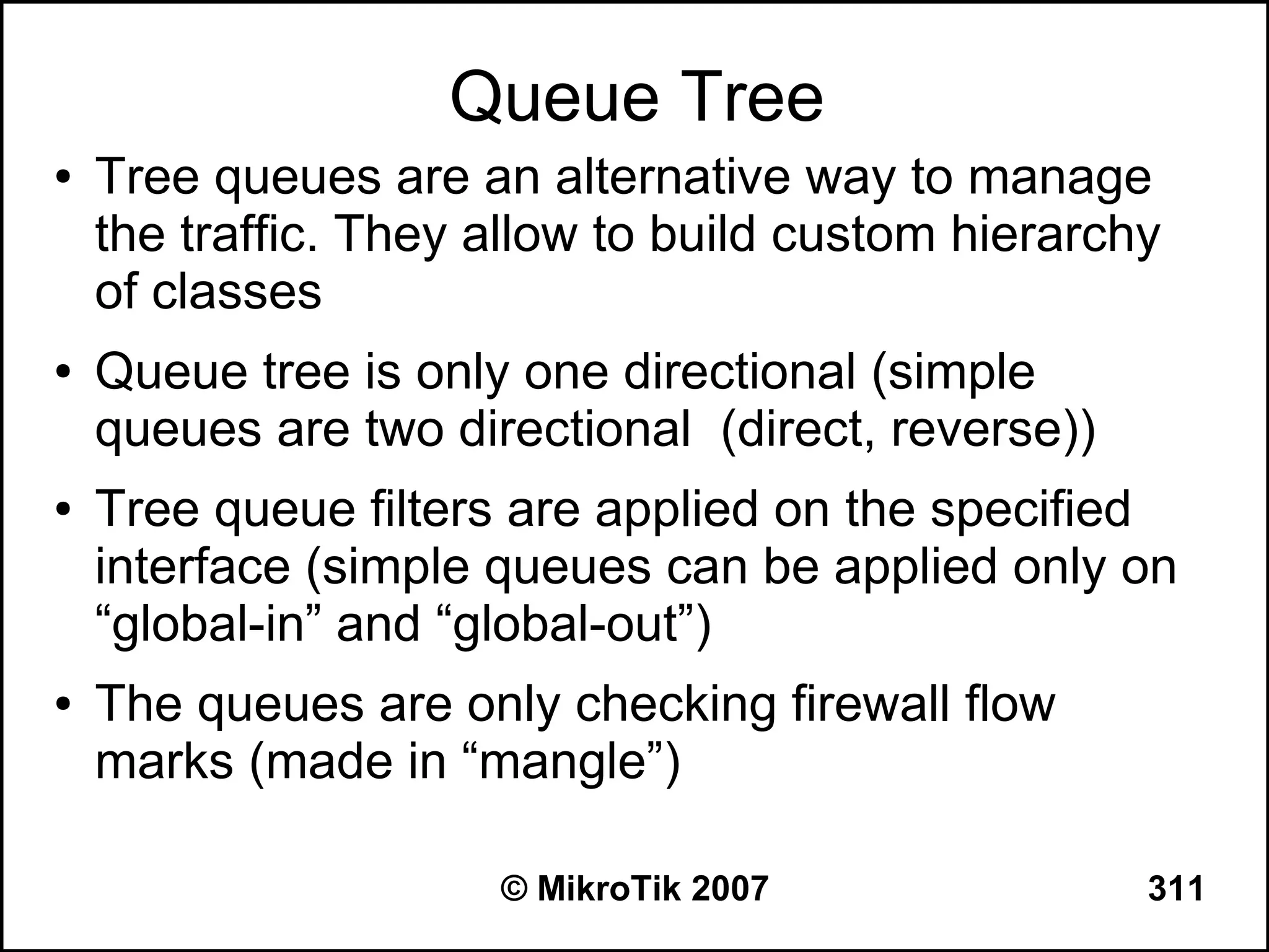 Queue Tree

• Tree queues are an alternative way to manage the traffic. They allow to build custom hierarchy of classes

• Queue tree is only one directional (simple queues are two directional (direct, reverse))

• Tree queue filters are applied on the specified interface (simple queues can be applied only on “global-in” and “global-out”)

• The queues are only checking firewall flow marks (made in “mangle”)

© MikroTik 2007

311